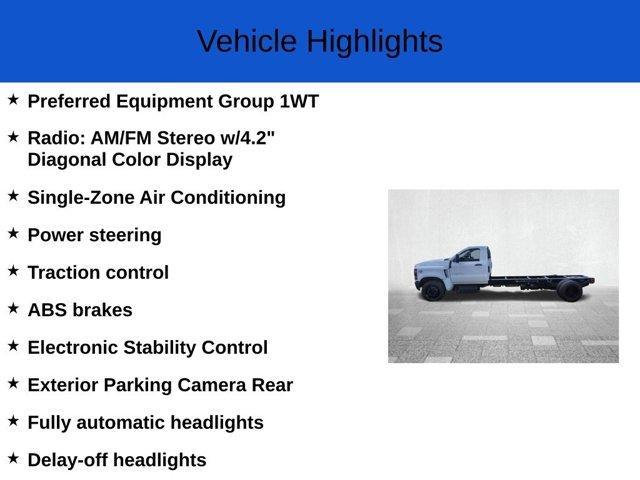 Vehicle Highlights

★ Preferred Equipment Group 1WT

★ Radio: AM/FM Stereo w/4.2" Diagonal Color Display

★ Single-Zone Air Conditioning

★ Power steering

★ Traction control

★ ABS brakes

★ Electronic Stability Control

★ Exterior Parking Camera Rear

★ Fully automatic headlights

★ Delay-off headlights